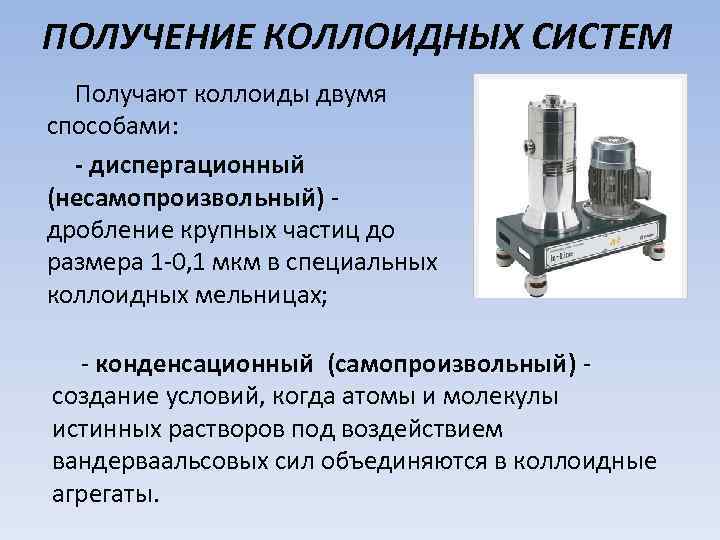 ПОЛУЧЕНИЕ КОЛЛОИДНЫХ СИСТЕМ

Получают коллоиды двумя способами:

- диспергационный (несамопроизвольный) - дробление крупных частиц до размера 1-0,1 мкм в специальных коллоидных мельницах;

- конденсационный (самопроизвольный) - создание условий, когда атомы и молекулы истинных растворов под воздействием вандерваальсовых сил объединяются в коллоидные агрегаты.